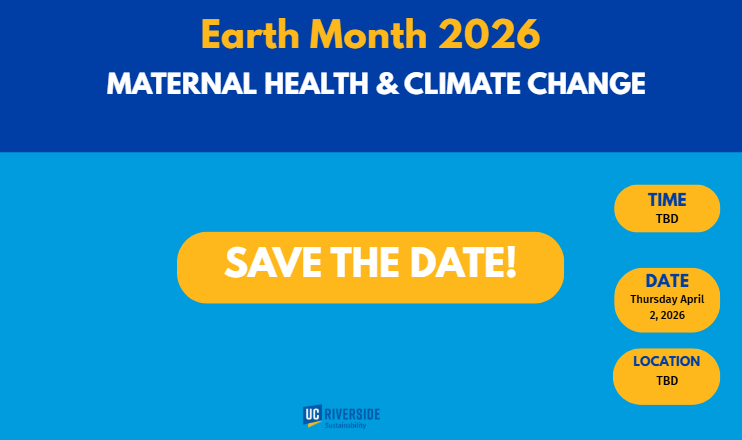 Earth Month 2026

MATERNAL HEALTH & CLIMATE CHANGE

SAVE THE DATE!

TIME
TBD

DATE
Thursday April 2, 2026

LOCATION
TBD

UC RIVERSIDE
Sustainability